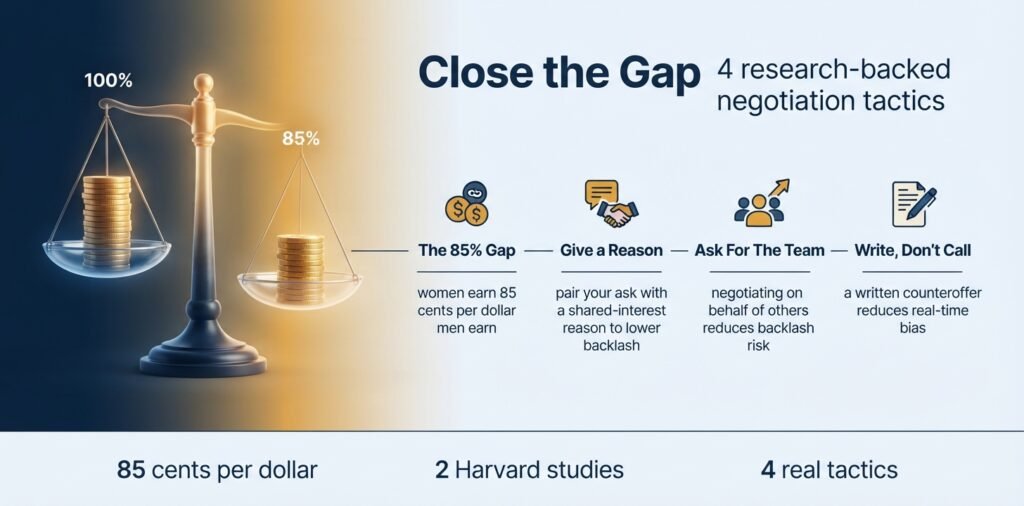 100%

85%

Close the Gap

4 research-backed negotiation tactics

The 85% Gap

women earn 85 cents per dollar men earn

Give a Reason

pair your ask with a shared-interest reason to lower backlash

Ask For The Team

negotiating on behalf of others reduces backlash risk

Write, Don't Call

a written counteroffer reduces real-time bias

85 cents per dollar

2 Harvard studies

4 real tactics